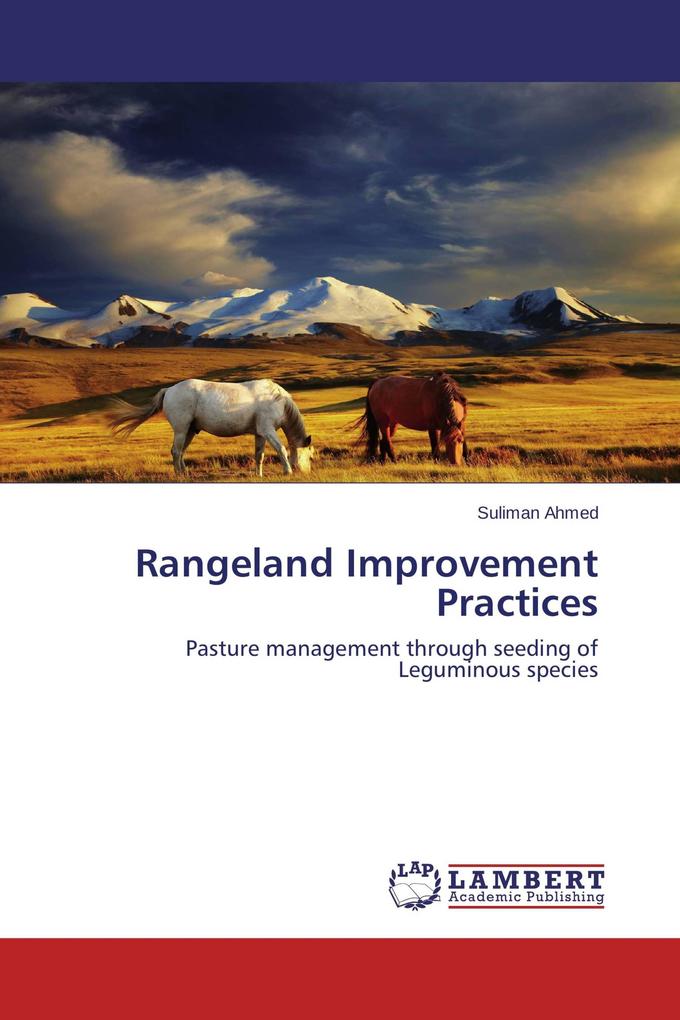 Suliman Ahmed

Rangeland Improvement Practices

Pasture management through seeding of Leguminous species

LAP LAMBERT Academic Publishing